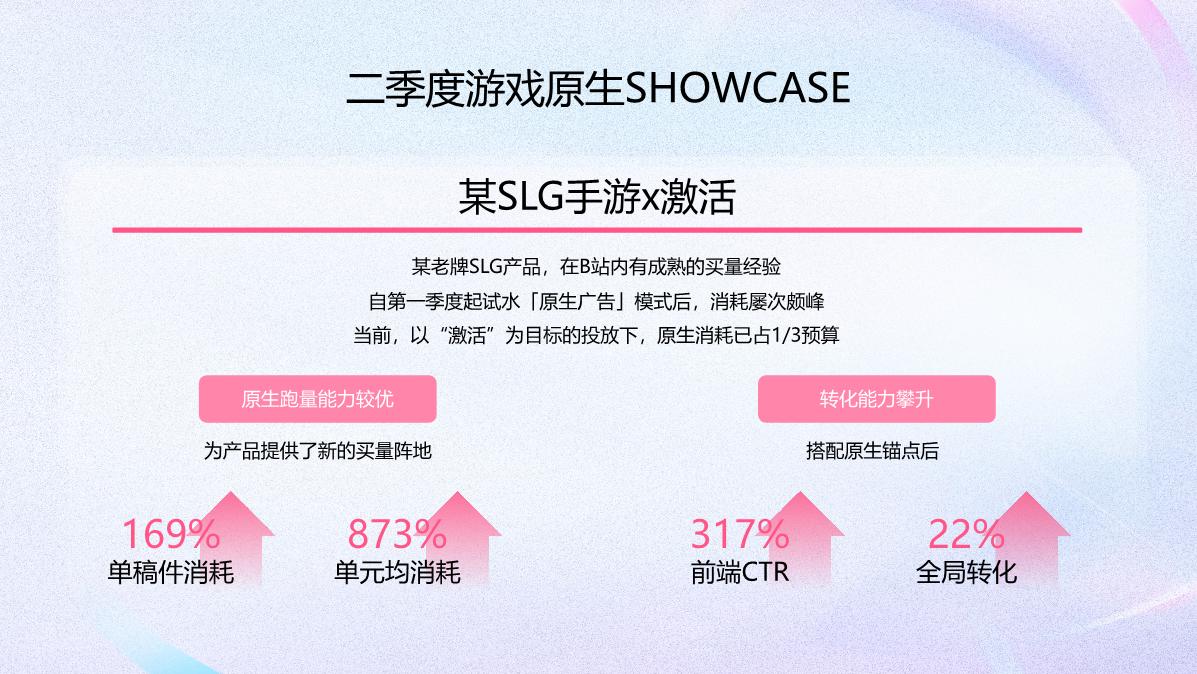 二季度游戏原生SHOWCASE

某SLG手游x激活

某老牌SLG产品，在B站内有成熟的买量经验
自第一季度起试水「原生广告」模式后，消耗屡次颇峰
当前，以“激活”为目标的投放下，原生消耗已占1/3预算

原生跑量能力较优

为产品提供了新的买量阵地

169%
单稿件消耗

873%
单元均消耗

转化能力攀升

搭配原生锚点后

317%
前端CTR

22%
全局转化